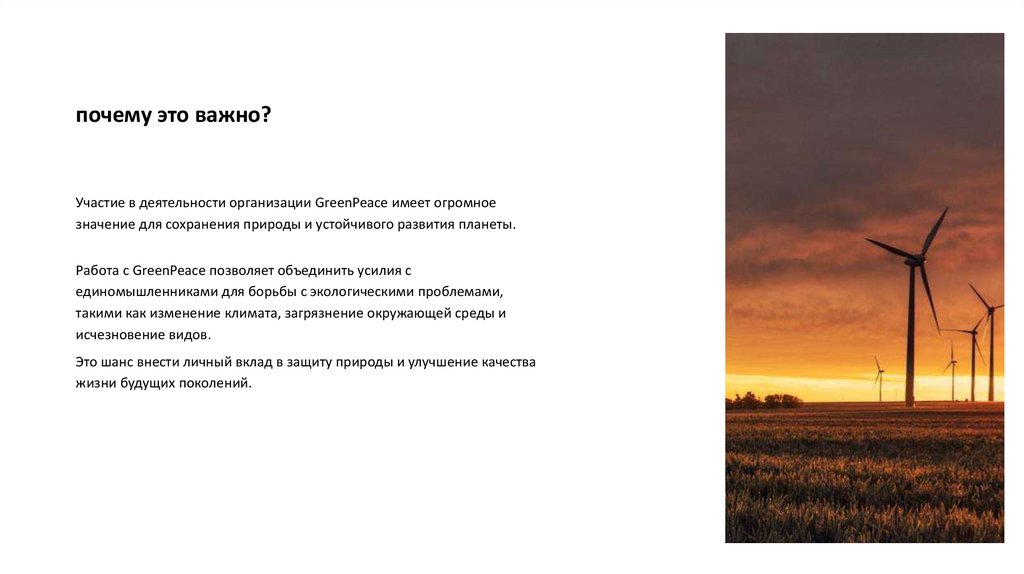 почему это важно?

Участие в деятельности организации GreenPeace имеет огромное значение для сохранения природы и устойчивого развития планеты.

Работа с GreenPeace позволяет объединить усилия с единомышленниками для борьбы с экологическими проблемами, такими как изменение климата, загрязнение окружающей среды и исчезновение видов.

Это шанс внести личный вклад в защиту природы и улучшение качества жизни будущих поколений.